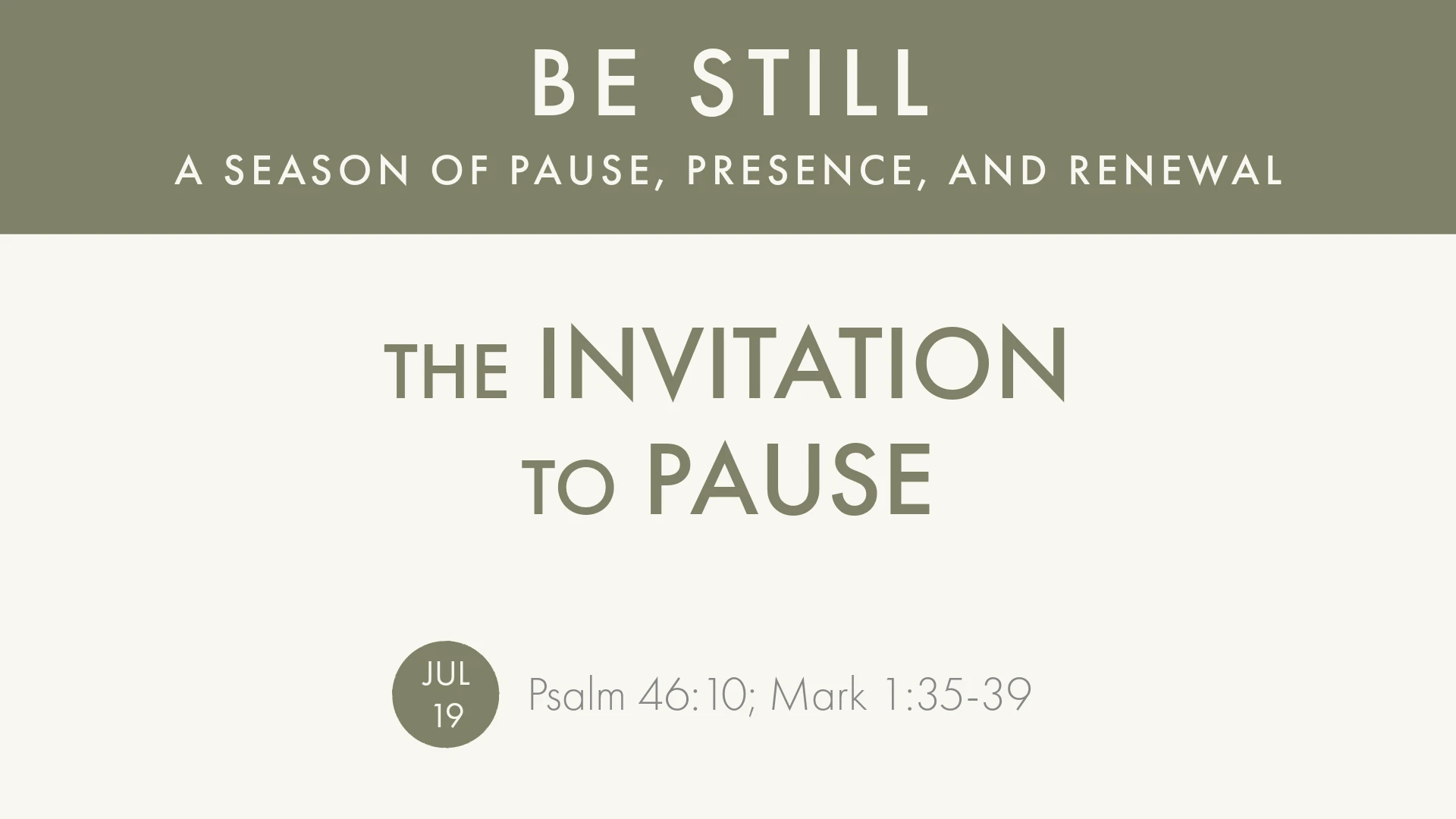 BE STILL
A SEASON OF PAUSE, PRESENCE, AND RENEWAL

THE INVITATION TO PAUSE

JUL 19

Psalm 46:10; Mark 1:35-39